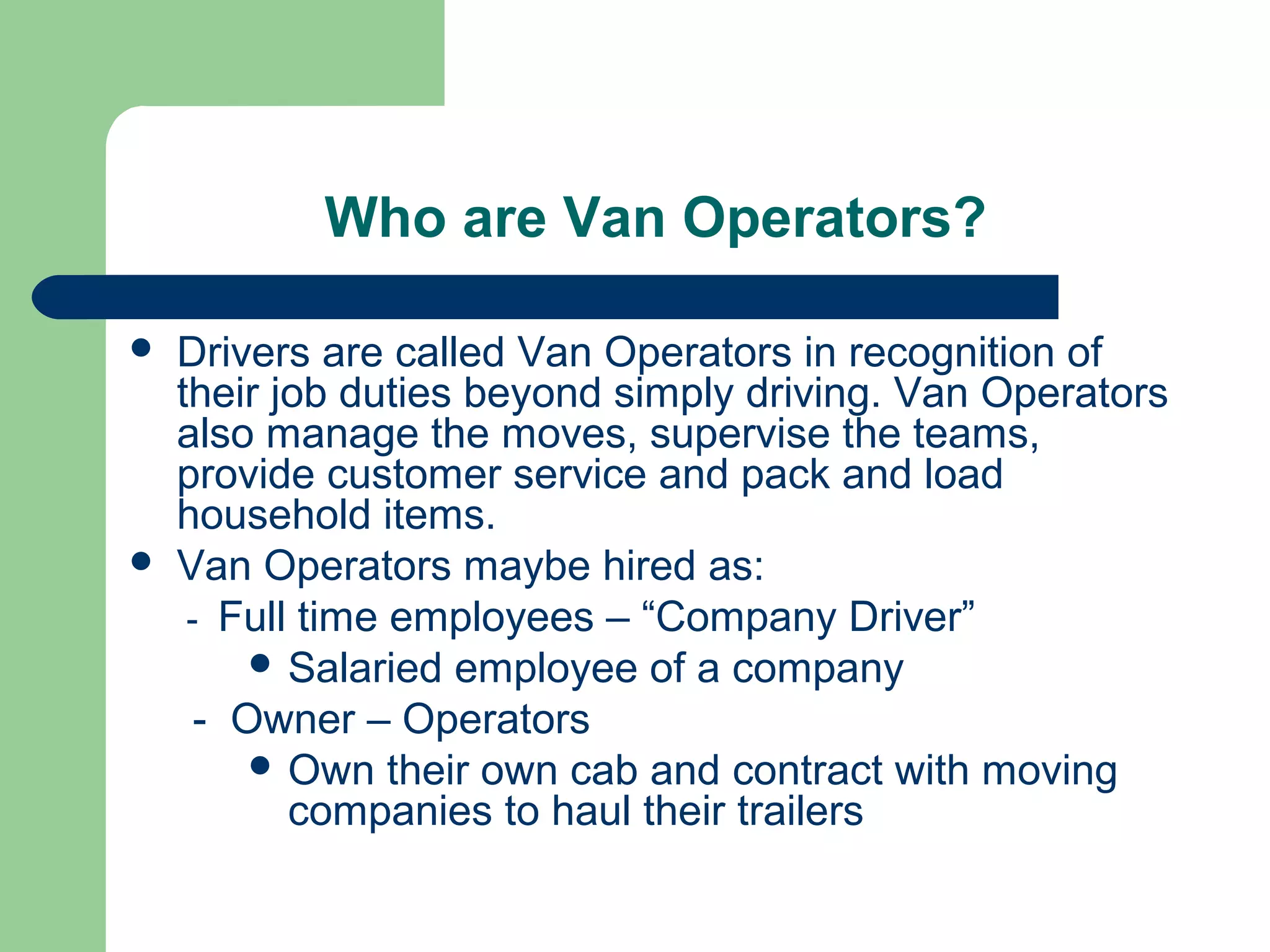 Who are Van Operators?

- Drivers are called Van Operators in recognition of their job duties beyond simply driving. Van Operators also manage the moves, supervise the teams, provide customer service and pack and load household items.
- Van Operators maybe hired as:
  - Full time employees – “Company Driver”
    - Salaried employee of a company
  - Owner – Operators
    - Own their own cab and contract with moving companies to haul their trailers